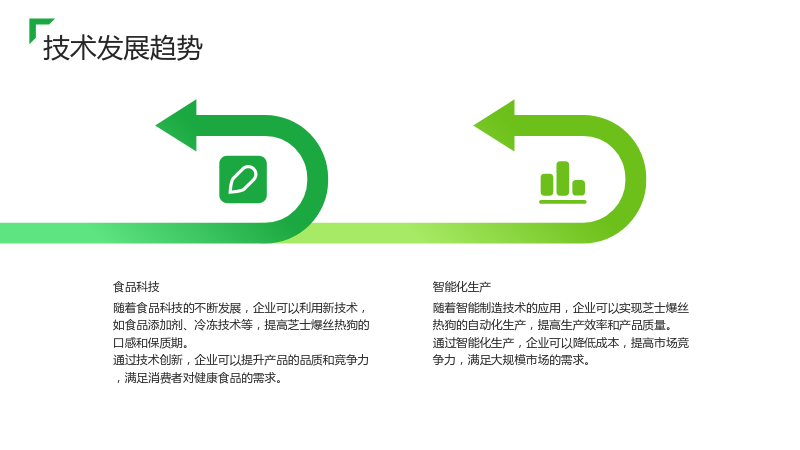 技术发展趋势

食品科技

随着食品科技的不断发展，企业可以利用新技术，如食品添加剂、冷冻技术等，提高芝士爆丝热狗的口感和保质期。

通过技术创新，企业可以提升产品的品质和竞争力，满足消费者对健康食品的需求。

智能化生产

随着智能制造技术的应用，企业可以实现芝士爆丝热狗的自动化生产，提高生产效率和产品质量。

通过智能化生产，企业可以降低成本，提高市场竞争力，满足大规模市场的需求。